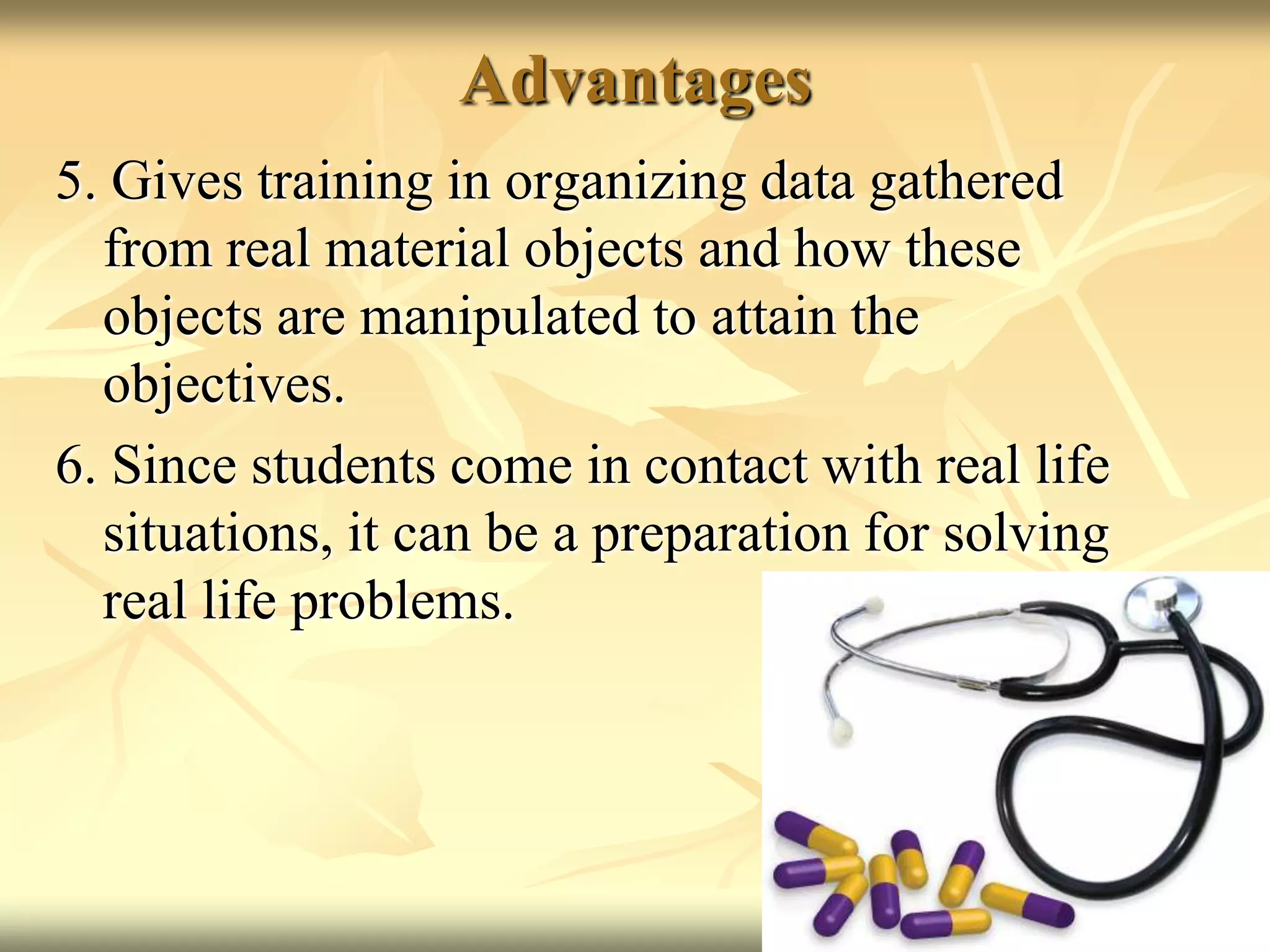 Advantages

5. Gives training in organizing data gathered from real material objects and how these objects are manipulated to attain the objectives.

6. Since students come in contact with real life situations, it can be a preparation for solving real life problems.